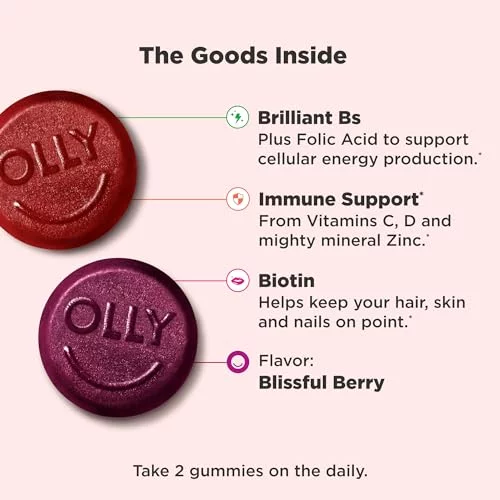 The Goods Inside

OLLY

OLLY

Brilliant Bs
Plus Folic Acid to support cellular energy production.*

Immune Support*
From Vitamins C, D and mighty mineral Zinc.*

Biotin
Helps keep your hair, skin and nails on point.*

Flavor:
Blissful Berry

Take 2 gummies on the daily.